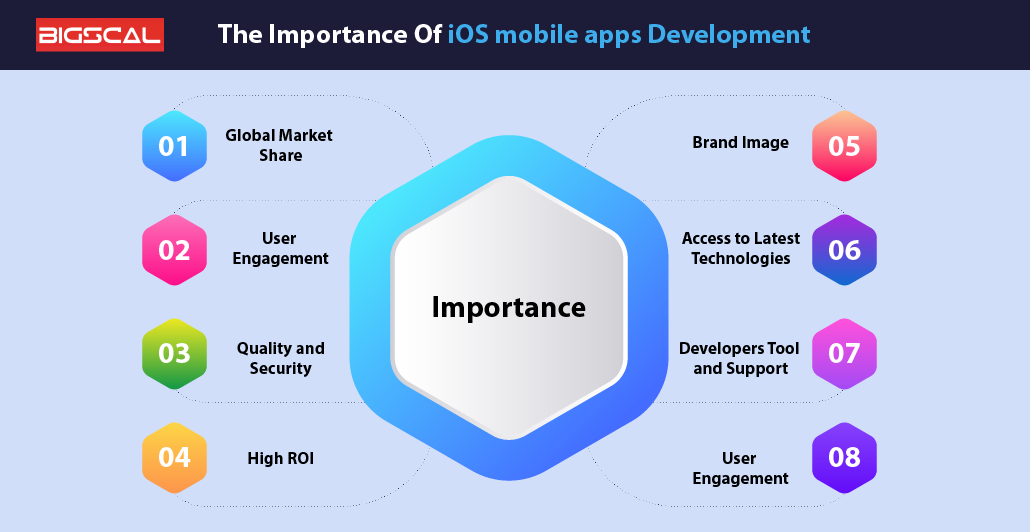 BIGSCAL

The Importance Of iOS mobile apps Development

01 Global Market Share

02 User Engagement

03 Quality and Security

04 High ROI

Importance

Brand Image 05

Access to Latest Technologies 06

Developers Tool and Support 07

User Engagement 08